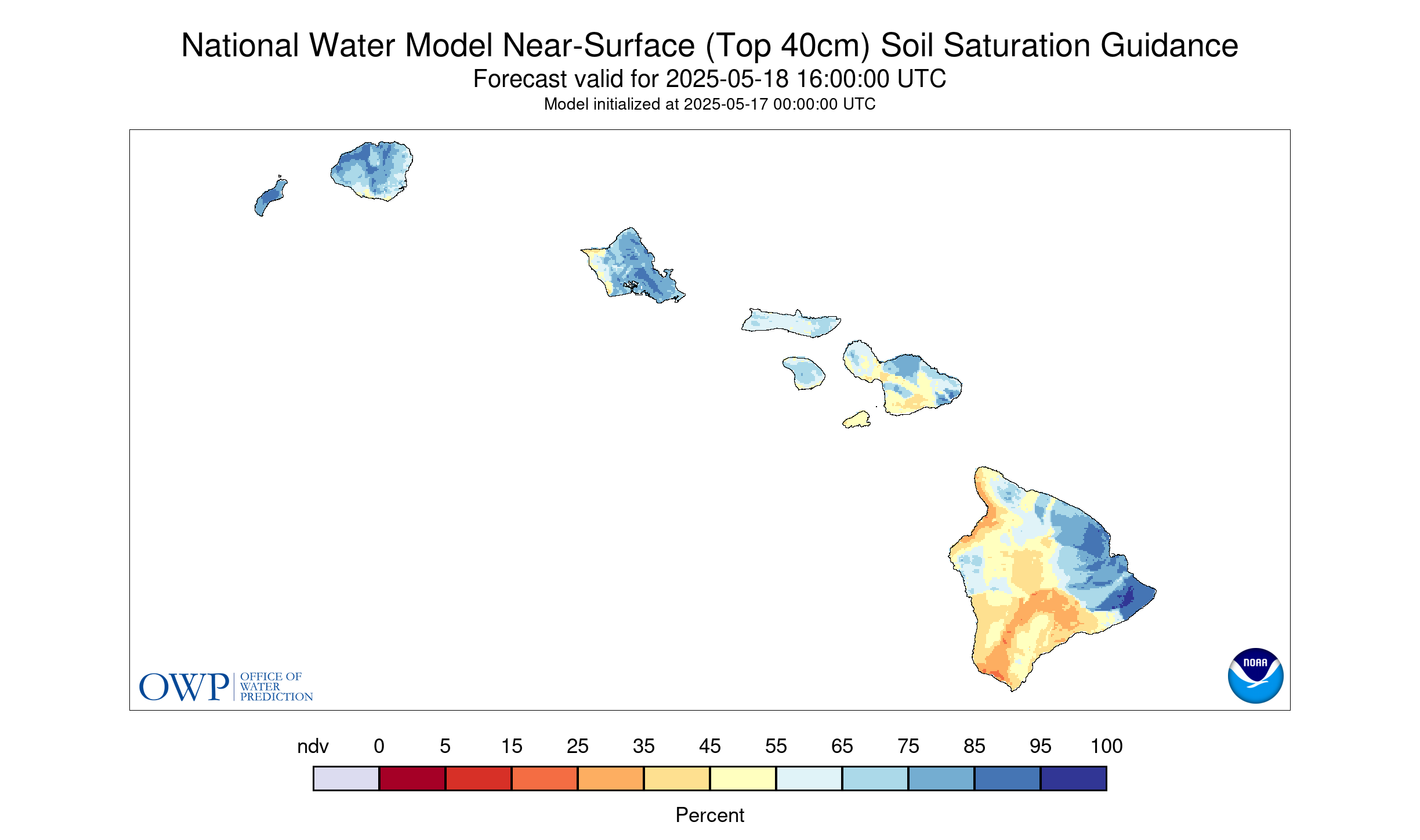 National Water Model Near-Surface (Top 40cm) Soil Saturation Guidance
Forecast valid for 2025-05-18 16:00:00 UTC
Model initialized at 2025-05-17 00:00:00 UTC

OWP OFFICE OF WATER PREDICTION

NOAA

ndv 0 5 15 25 35 45 55 65 75 85 95 100

Percent